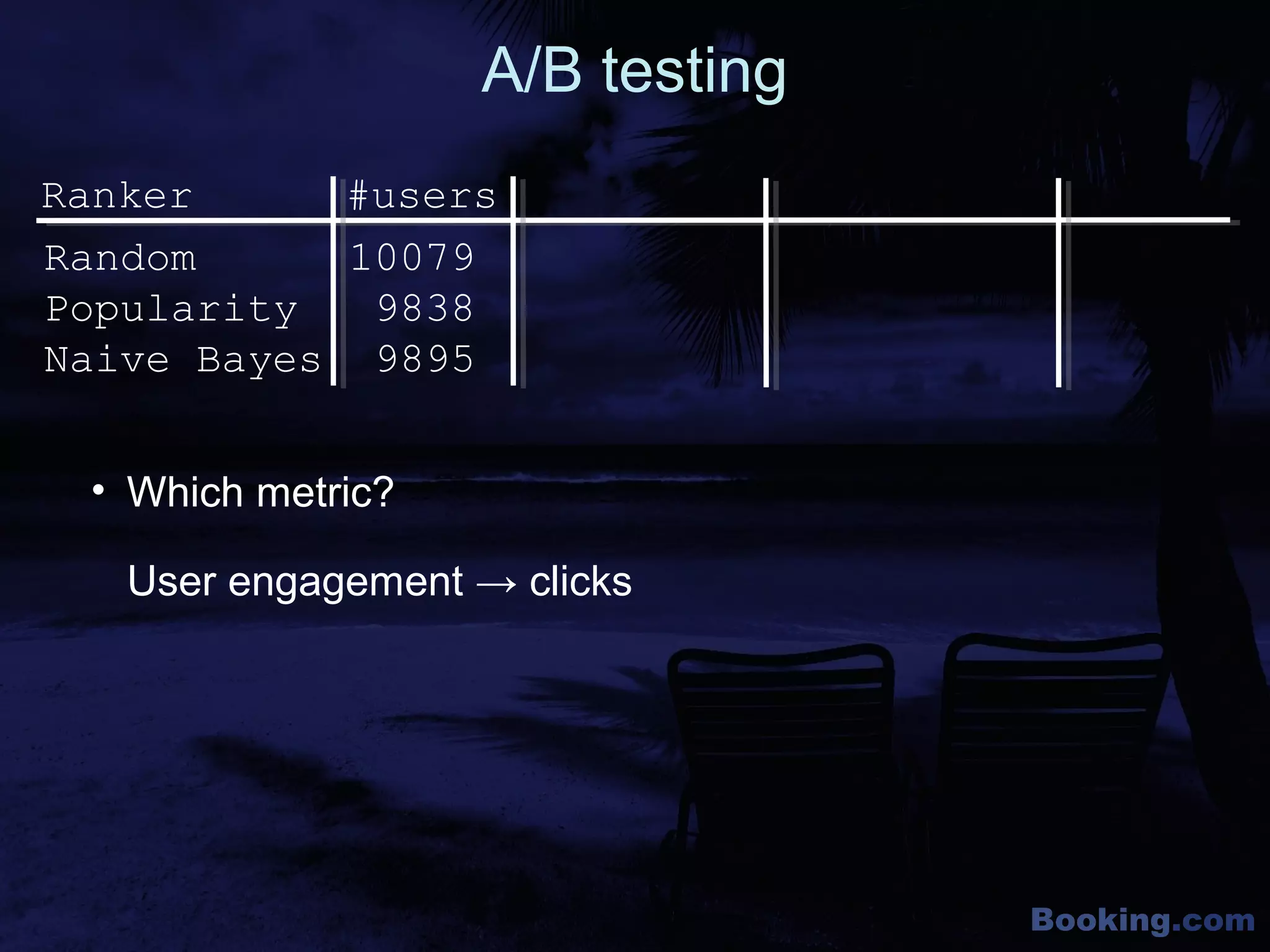 A/B testing

| Ranker | #users | | | |
|---|---|---|---|---|
| Random | 10079 | | | |
| Popularity | 9838 | | | |
| Naive Bayes | 9895 | | | |

• Which metric?

User engagement → clicks

Booking.com